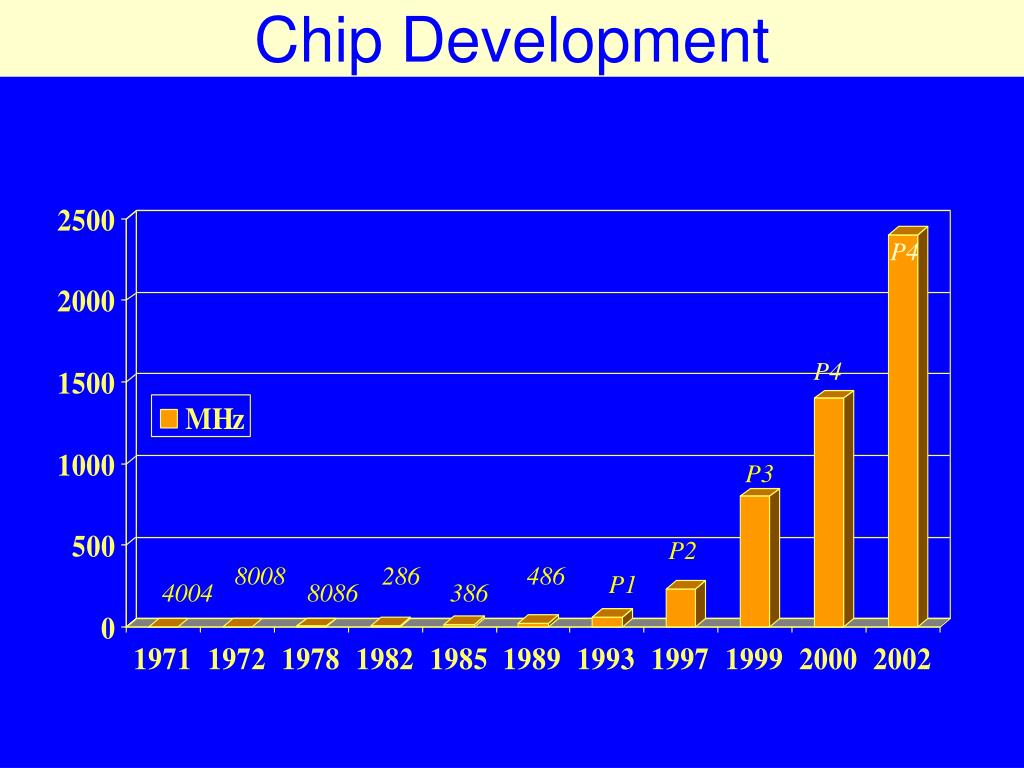 Chip Development

2500
2000
1500
1000
500
0

MHz

4004
8008
8086
286
386
486
P1
P2
P3
P4
P4

1971 1972 1978 1982 1985 1989 1993 1997 1999 2000 2002